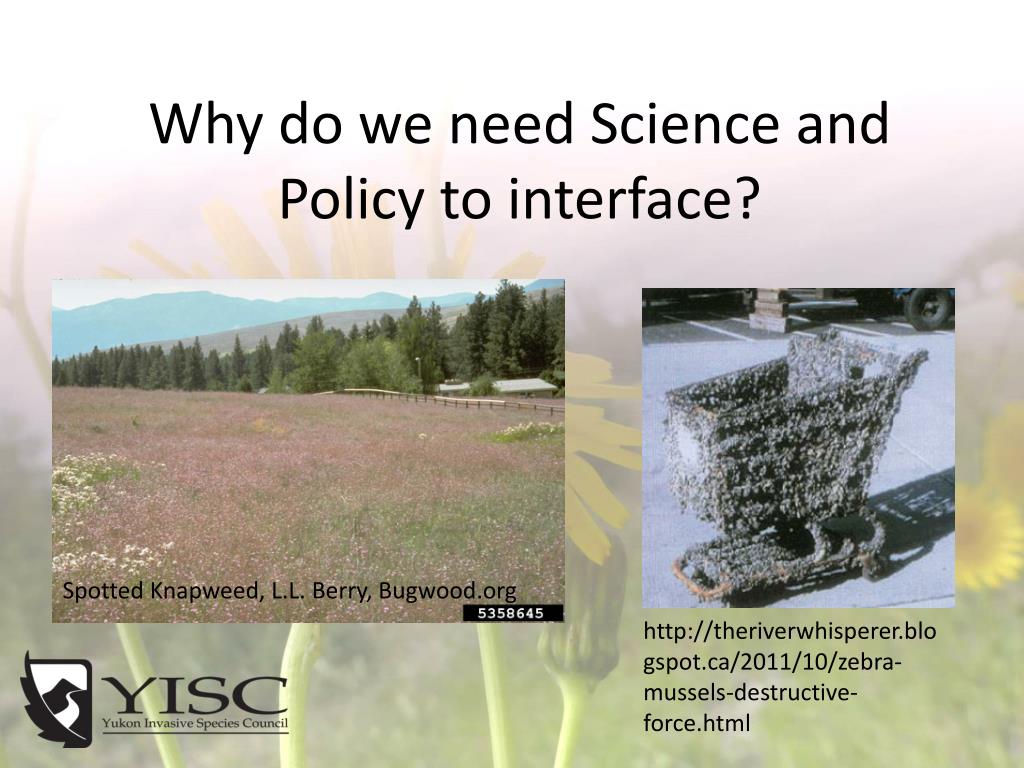 Why do we need Science and Policy to interface?

Spotted Knapweed, L.L. Berry, Bugwood.org

5358645

http://theriverwhisperer.blogspot.ca/2011/10/zebra-mussels-destructive-force.html

YISC
Yukon Invasive Species Council